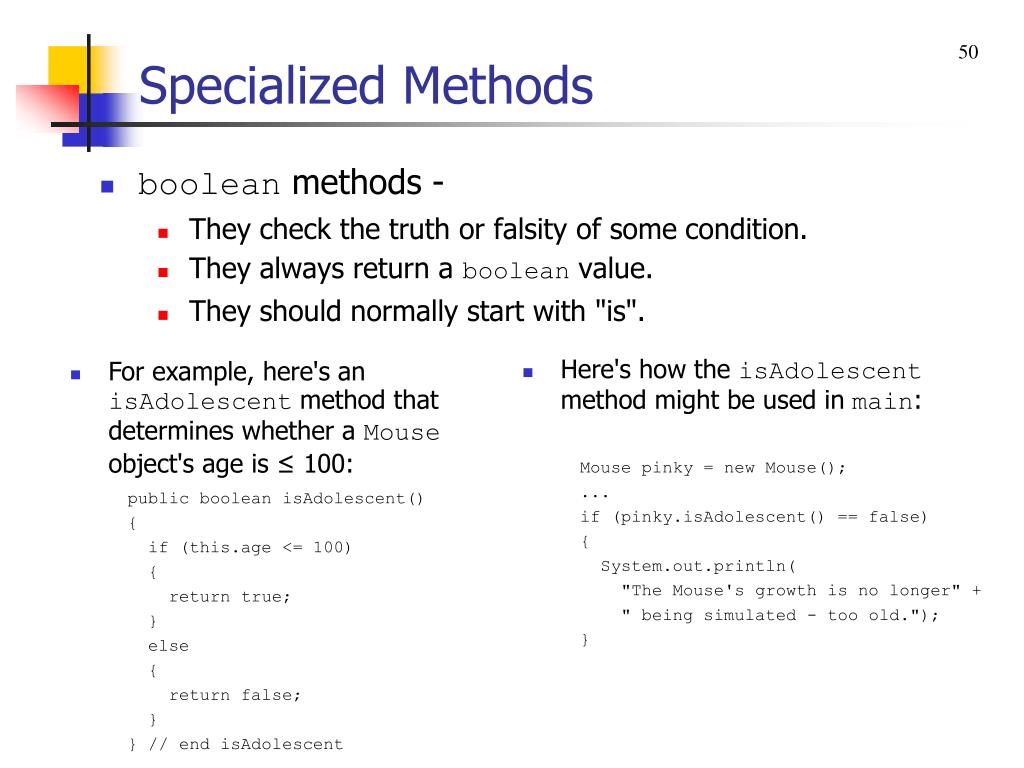 50

Specialized Methods

boolean methods -

They check the truth or falsity of some condition.

They always return a boolean value.

They should normally start with "is".

For example, here's an isAdolescent method that determines whether a Mouse object's age is ≤ 100:

public boolean isAdolescent()
{
  if (this.age <= 100)
  {
    return true;
  }
  else
  {
    return false;
  }
} // end isAdolescent

Here's how the isAdolescent method might be used in main:

Mouse pinky = new Mouse();
...
if (pinky.isAdolescent() == false)
{
  System.out.println(
    "The Mouse's growth is no longer" +
    " being simulated - too old.");
}